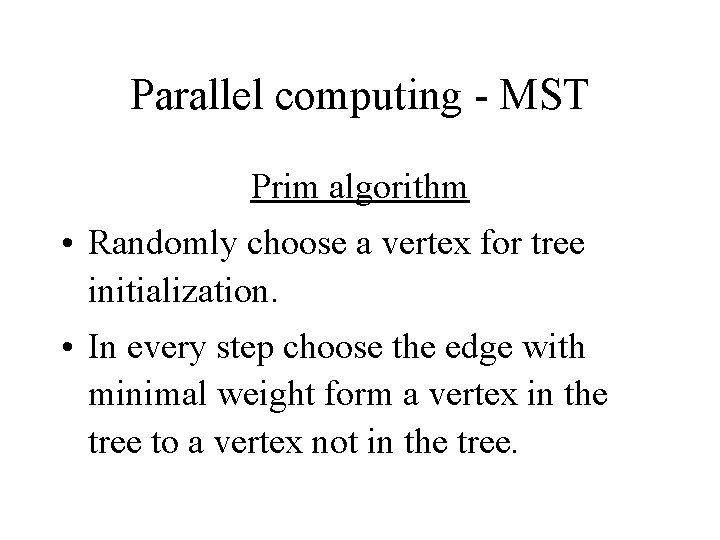 Parallel computing - MST

Prim algorithm

• Randomly choose a vertex for tree initialization.

• In every step choose the edge with minimal weight form a vertex in the tree to a vertex not in the tree.